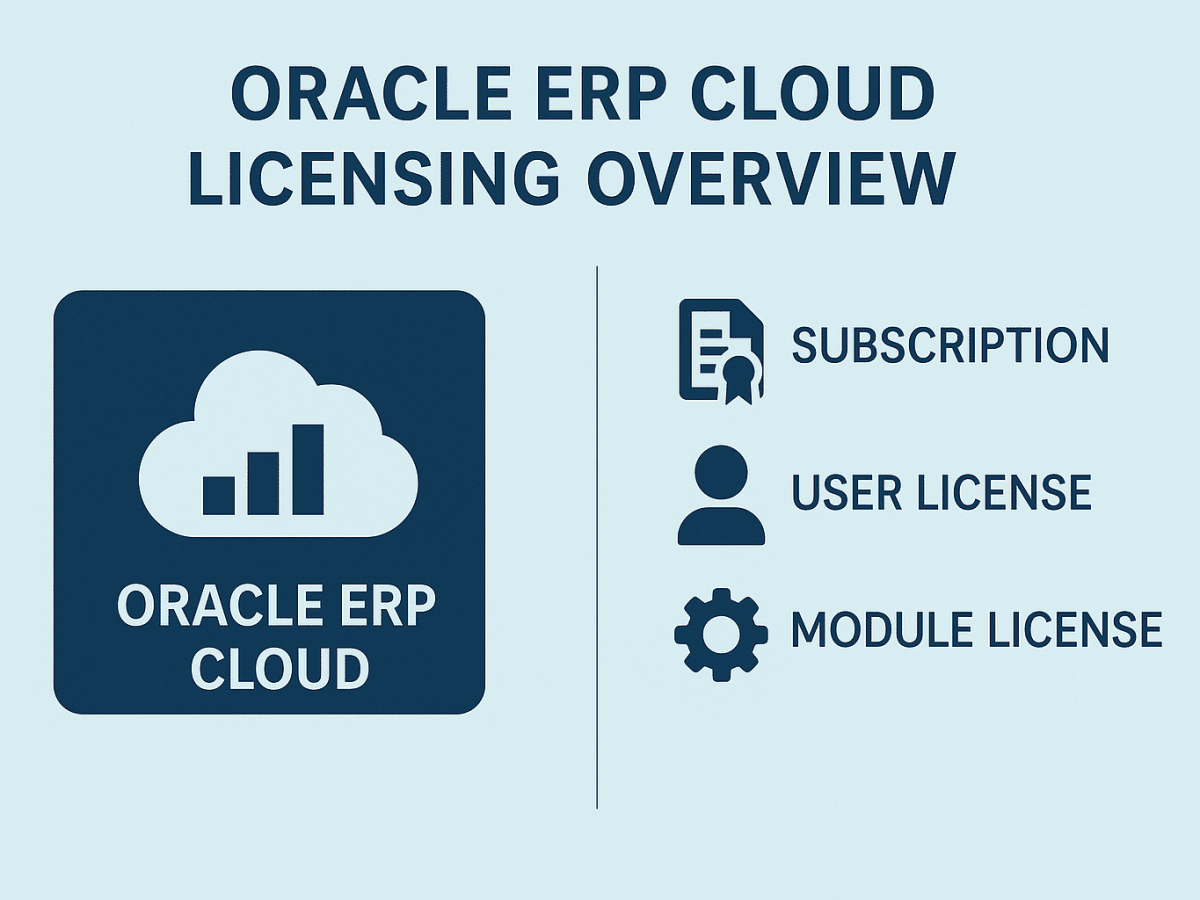 ORACLE ERP CLOUD LICENSING OVERVIEW

ORACLE ERP CLOUD

SUBSCRIPTION

USER LICENSE

MODULE LICENSE